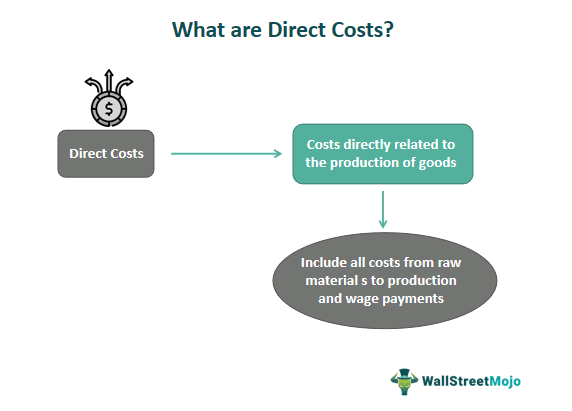 What are Direct Costs?

$

Direct Costs

Costs directly related to the production of goods

Include all costs from raw material s to production and wage payments

WallStreetMojo